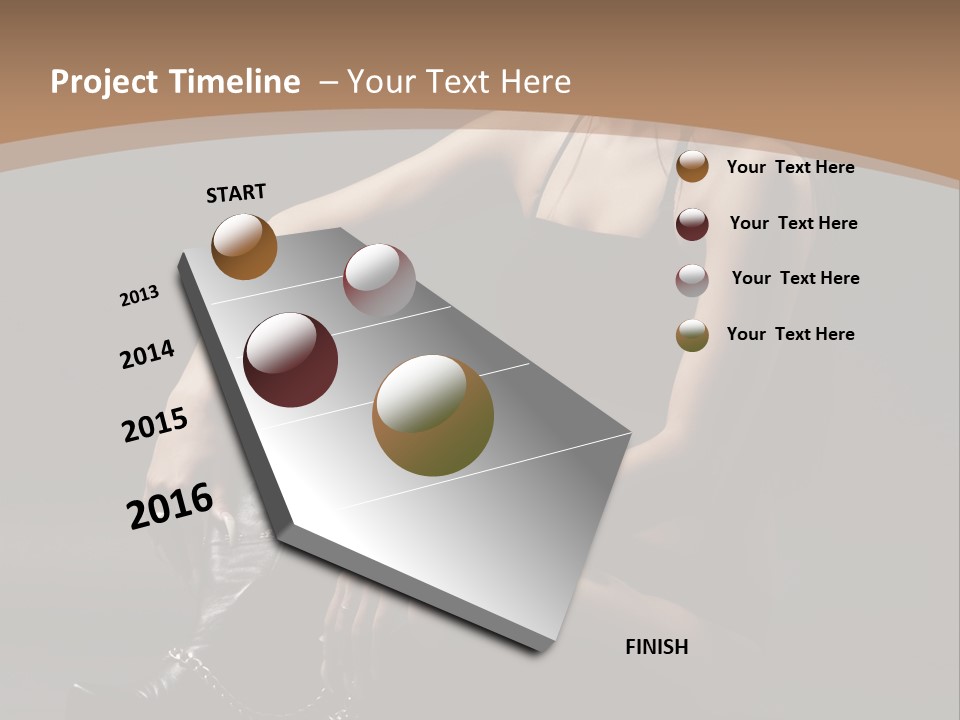 Project Timeline – Your Text Here

START

2013

2014

2015

2016

FINISH

Your Text Here

Your Text Here

Your Text Here

Your Text Here